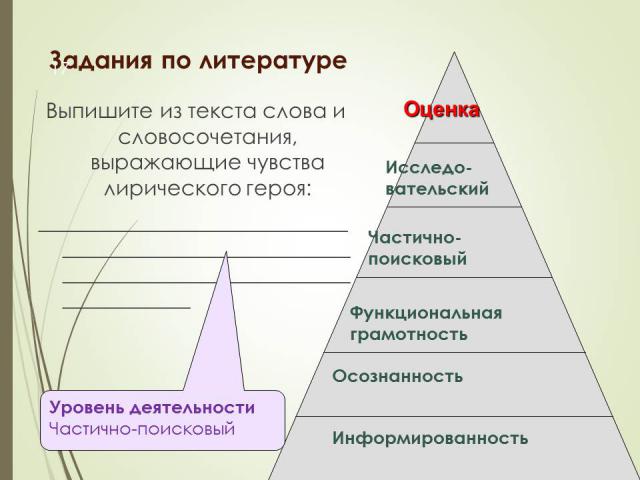 Задания по литературе

Выпишите из текста слова и словосочетания, выражающие чувства лирического героя:

Уровень деятельности
Частично-поисковый

Оценка

Исследовательский

Частично-поисковый

Функциональная грамотность

Осознанность

Информированность